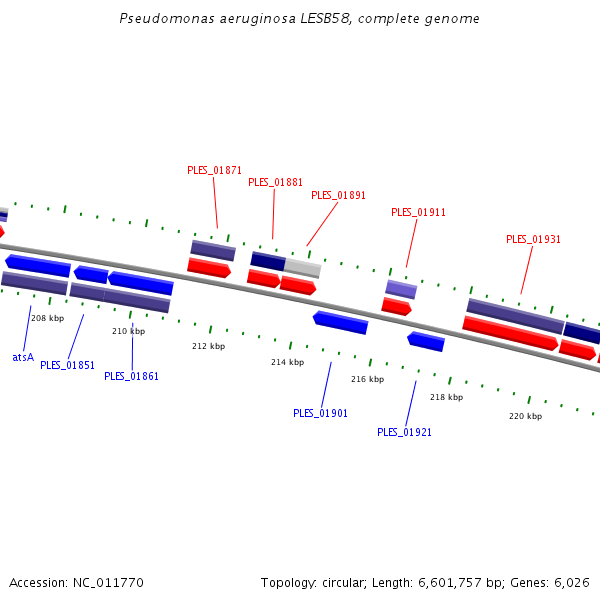 Pseudomonas aeruginosa LESB58, complete genome

PLES_01871
PLES_01881
PLES_01891
PLES_01911
PLES_01931

208 kbp
210 kbp
212 kbp
214 kbp
216 kbp
218 kbp
220 kbp

atsA
PLES_01851
PLES_01861
PLES_01901
PLES_01921

Accession: NC_011770

Topology: circular; Length: 6,601,757 bp; Genes: 6,026